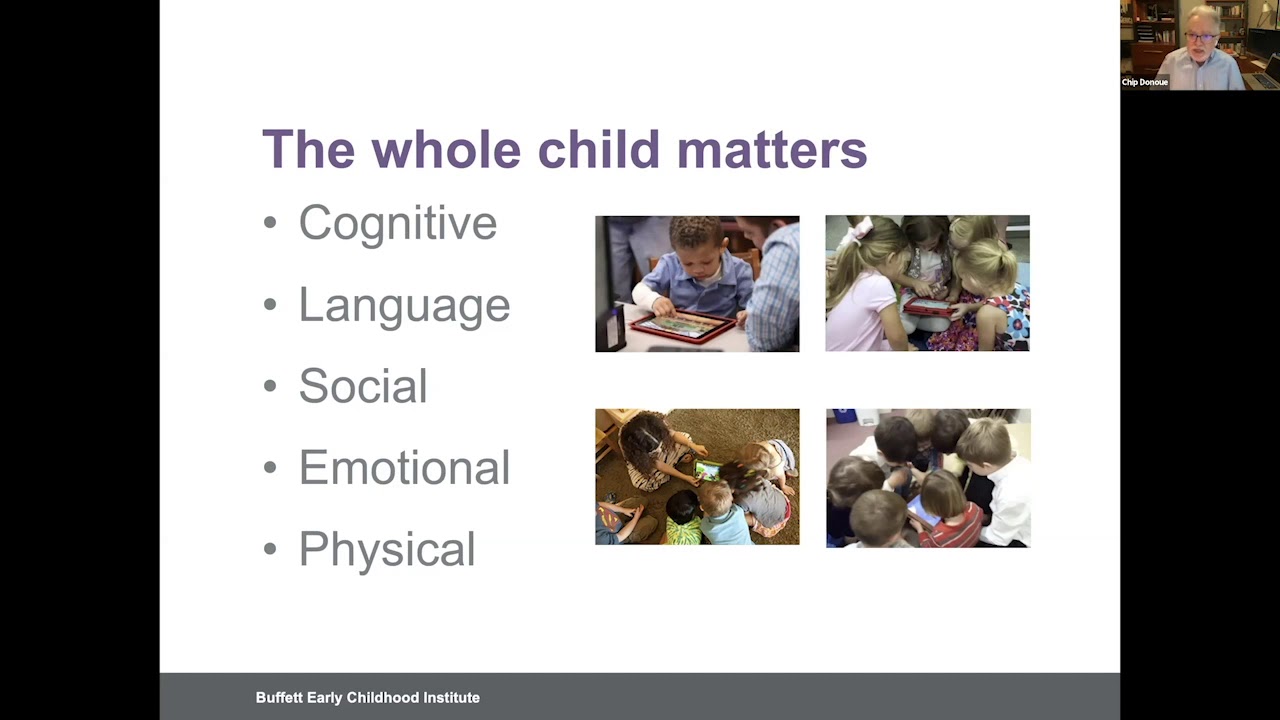 Chip Donoue

The whole child matters

• Cognitive
• Language
• Social
• Emotional
• Physical

Buffett Early Childhood Institute